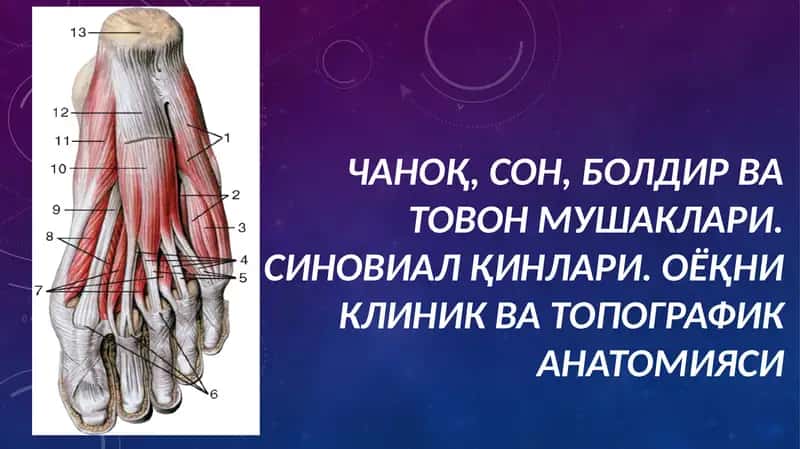 13
12
11
10
9
8
7
1
2
3
4
5
6

ЧАНОҚ, СОН, БОЛДИР ВА ТОВОН МУШАКЛАРИ. СИНОВИАЛ ҚИНЛАРИ. ОЁҚНИ КЛИНИК ВА ТОПОГРАФИК АНАТОМИЯСИ